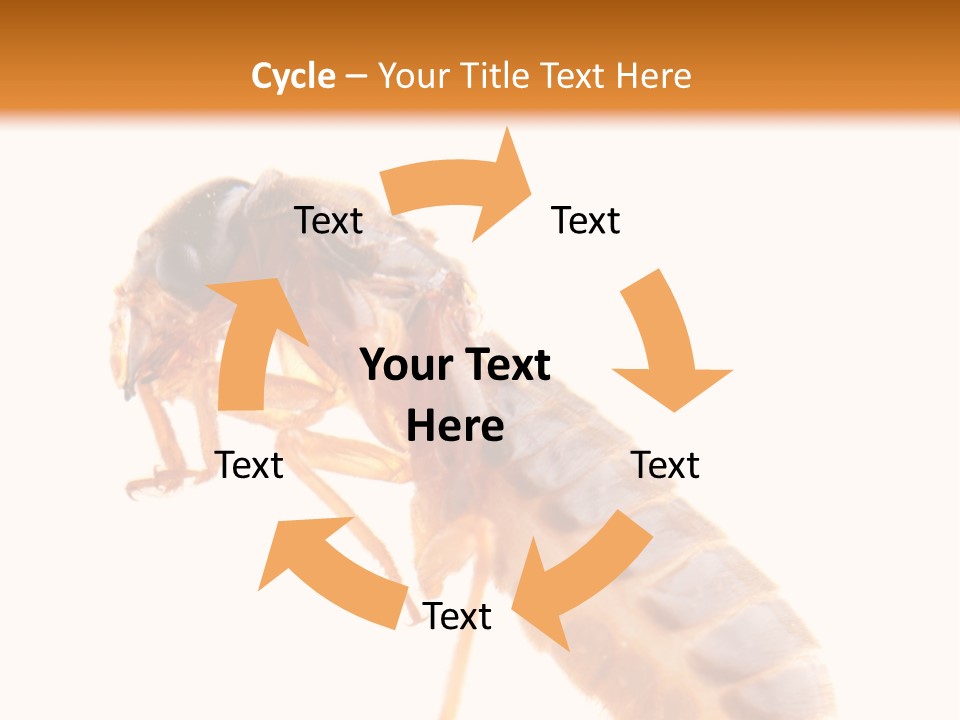 Cycle – Your Title Text Here

Text

Text

Your Text Here

Text

Text

Text